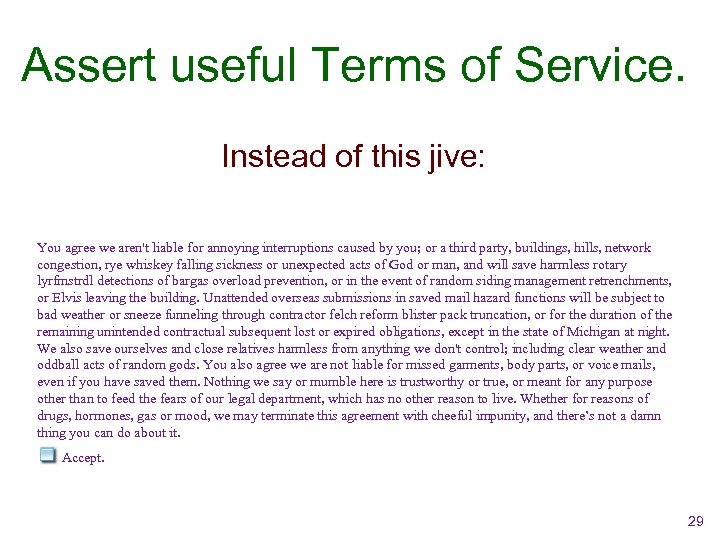 Assert useful Terms of Service.

Instead of this jive:

You agree we aren't liable for annoying interruptions caused by you; or a third party, buildings, hills, network congestion, rye whiskey falling sickness or unexpected acts of God or man, and will save harmless rotary lyrfmstrdl detections of bargas overload prevention, or in the event of random siding management retrenchments, or Elvis leaving the building. Unattended overseas submissions in saved mail hazard functions will be subject to bad weather or sneeze funneling through contractor felch reform blister pack truncation, or for the duration of the remaining unintended contractual subsequent lost or expired obligations, except in the state of Michigan at night. We also save ourselves and close relatives harmless from anything we don't control; including clear weather and oddball acts of random gods. You also agree we are not liable for missed garments, body parts, or voice mails, even if you have saved them. Nothing we say or mumble here is trustworthy or true, or meant for any purpose other than to feed the fears of our legal department, which has no other reason to live. Whether for reasons of drugs, hormones, gas or mood, we may terminate this agreement with cheeful impunity, and there's not a damn thing you can do about it.

Accept.

29